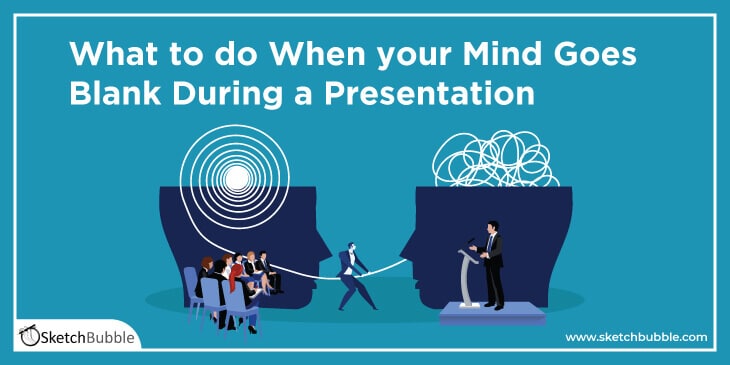 What to do When your Mind Goes Blank During a Presentation

SketchBubble

www.sketchbubble.com